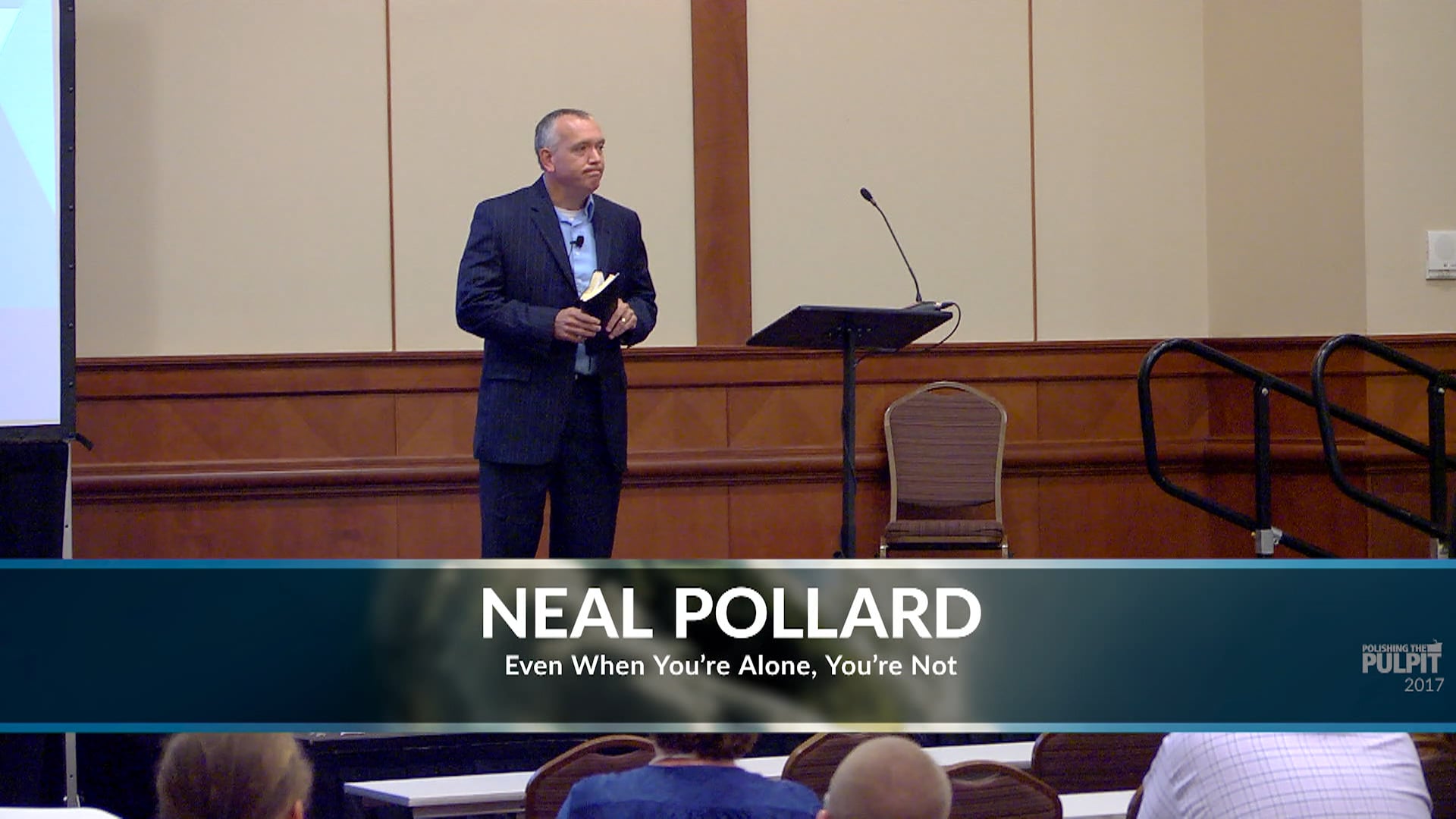 NEAL POLLARD
Even When You're Alone, You're Not

POLISHING THE PULPIT
2017